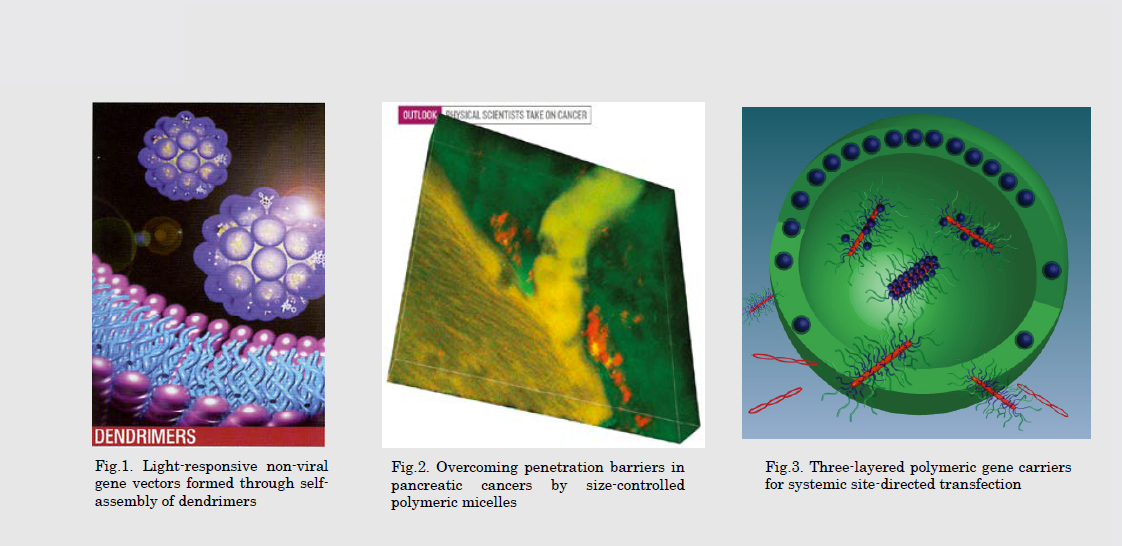 DENDRIMERS

Fig.1. Light-responsive non-viral gene vectors formed through self-assembly of dendrimers

OUTLOOK PHYSICAL SCIENTISTS TAKE ON CANCER

Fig.2. Overcoming penetration barriers in pancreatic cancers by size-controlled polymeric micelles

Fig.3. Three-layered polymeric gene carriers for systemic site-directed transfection